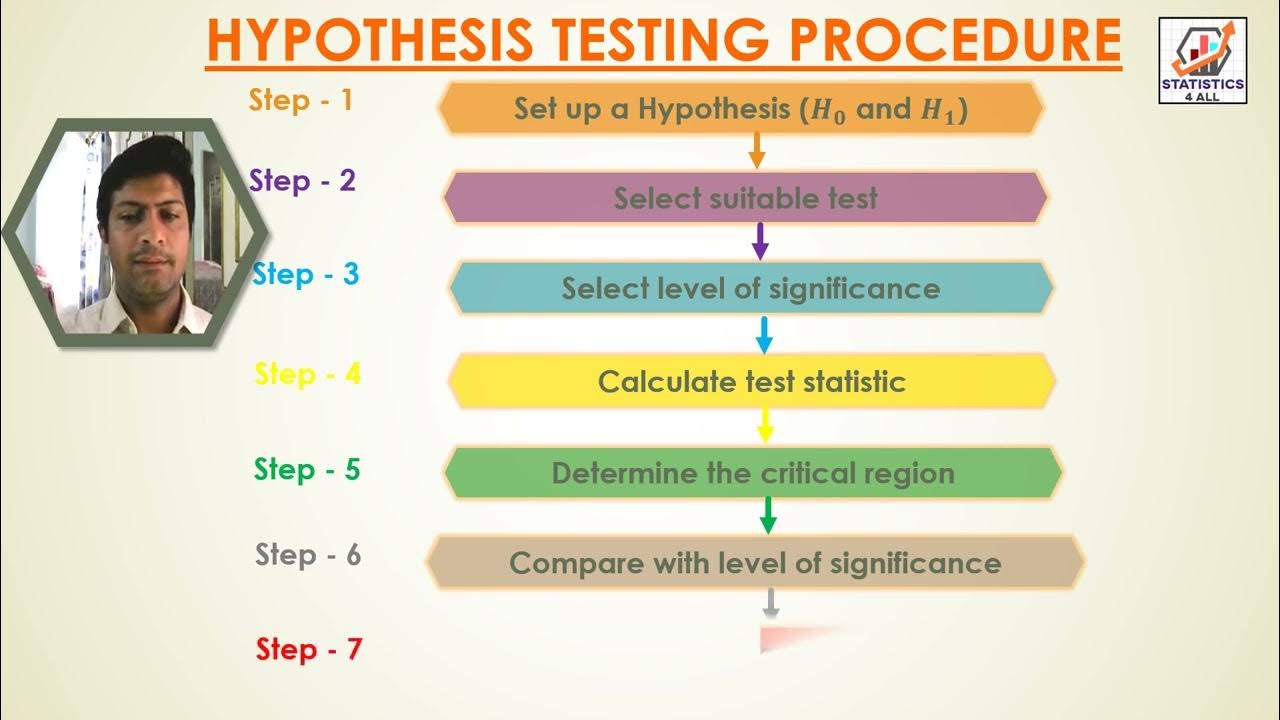 HYPOTHESIS TESTING PROCEDURE

STATISTICS 4 ALL

Step - 1

Set up a Hypothesis ($H_0$ and $H_1$)

Step - 2

Select suitable test

Step - 3

Select level of significance

Step - 4

Calculate test statistic

Step - 5

Determine the critical region

Step - 6

Compare with level of significance

Step - 7